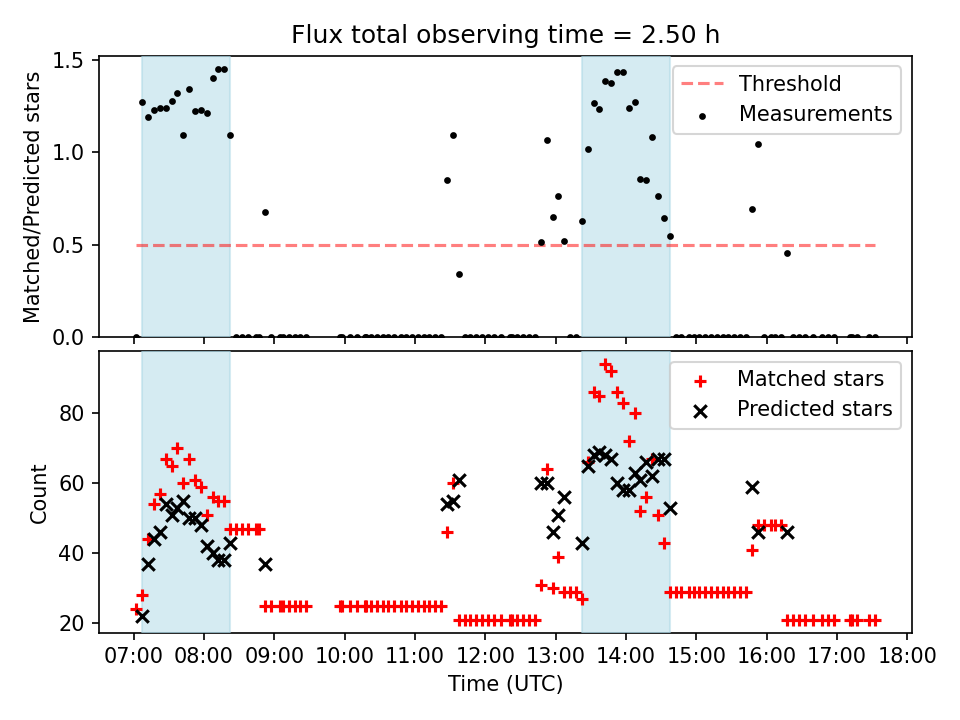 Flux total observing time = 2.50 h

Matched/Predicted stars

1.5
1.0
0.5
0.0

Threshold
Measurements

Count

80
60
40
20

Matched stars
Predicted stars

07:00 08:00 09:00 10:00 11:00 12:00 13:00 14:00 15:00 16:00 17:00 18:00

Time (UTC)